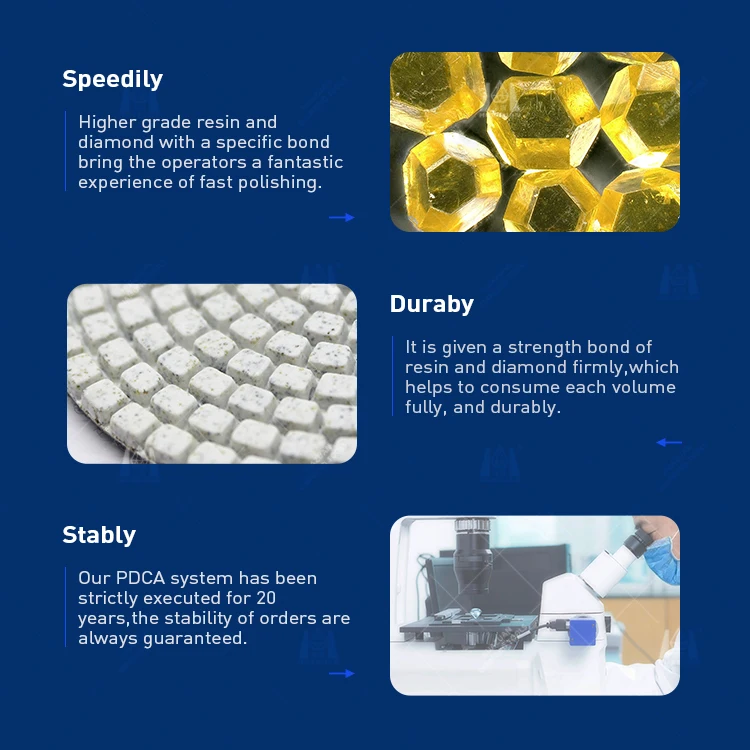 Speedily

Higher grade resin and diamond with a specific bond bring the operators a fantastic experience of fast polishing.

Duraby

It is given a strength bond of resin and diamond firmly,which helps to consume each volume fully, and durably.

Stably

Our PDCA system has been strictly executed for 20 years,the stability of orders are always guaranteed.